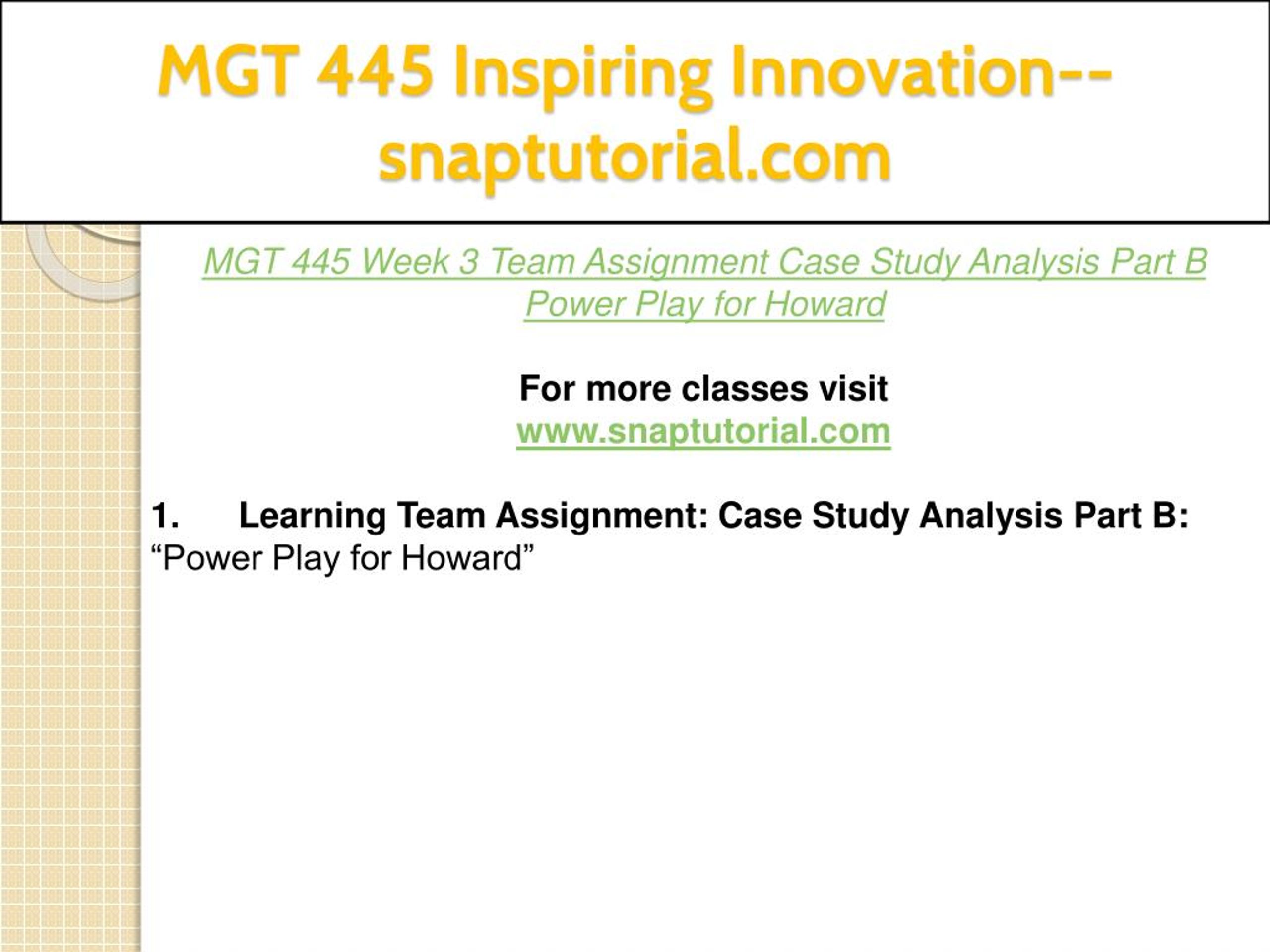 MGT 445 Inspiring Innovation--snaptutorial.com

MGT 445 Week 3 Team Assignment Case Study Analysis Part B Power Play for Howard

For more classes visit
www.snaptutorial.com

1. Learning Team Assignment: Case Study Analysis Part B: “Power Play for Howard”